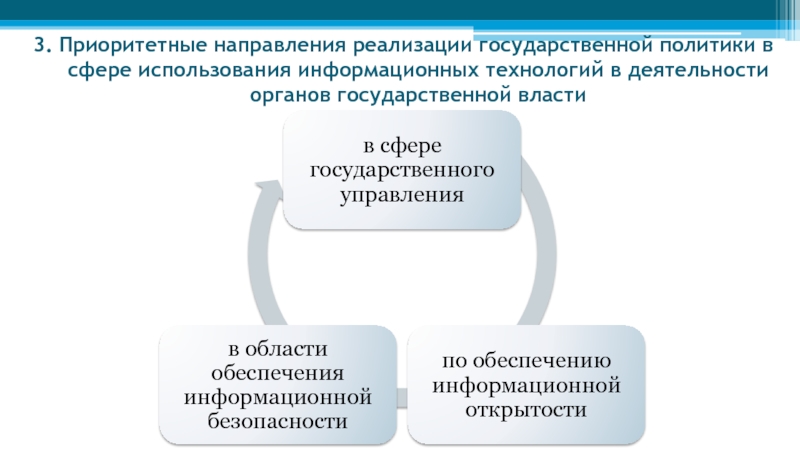 3. Приоритетные направления реализации государственной политики в сфере использования информационных технологий в деятельности органов государственной власти

в сфере государственного управления

по обеспечению информационной открытости

в области обеспечения информационной безопасности